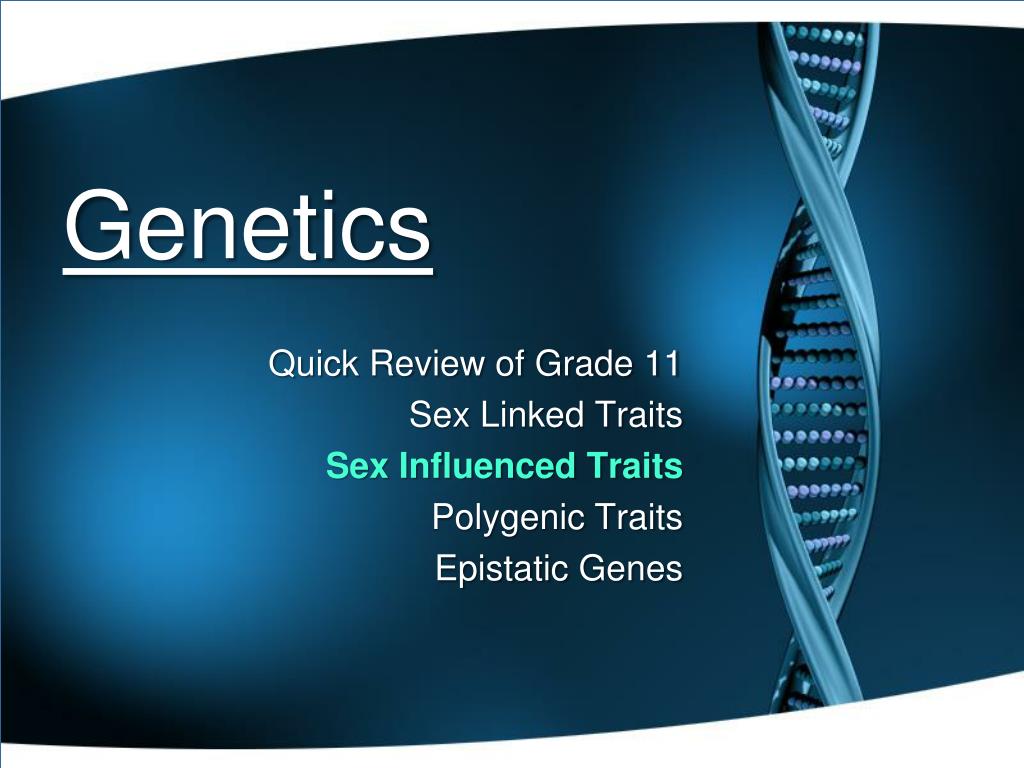 Genetics

Quick Review of Grade 11
Sex Linked Traits
Sex Influenced Traits
Polygenic Traits
Epistatic Genes